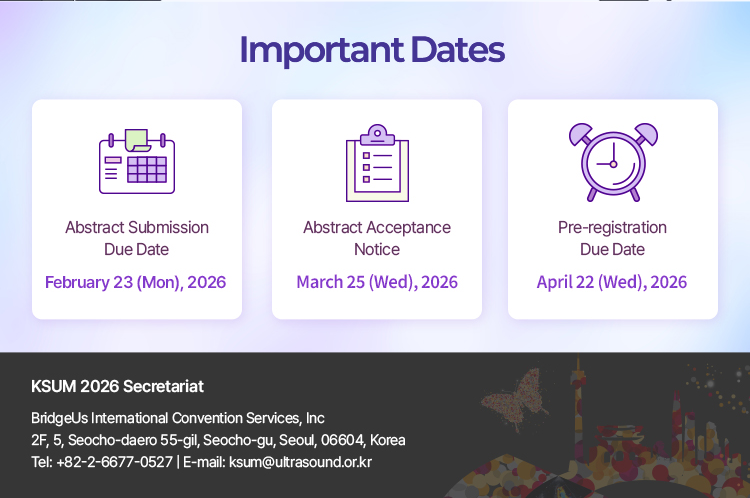 Important Dates

Abstract Submission Due Date

February 23 (Mon), 2026

Abstract Acceptance Notice

March 25 (Wed), 2026

Pre-registration Due Date

April 22 (Wed), 2026

KSUM 2026 Secretariat

BridgeUs International Convention Services, Inc
2F, 5, Seocho-daero 55-gil, Seocho-gu, Seoul, 06604, Korea
Tel: +82-2-6677-0527 | E-mail: ksum@ultrasound.or.kr